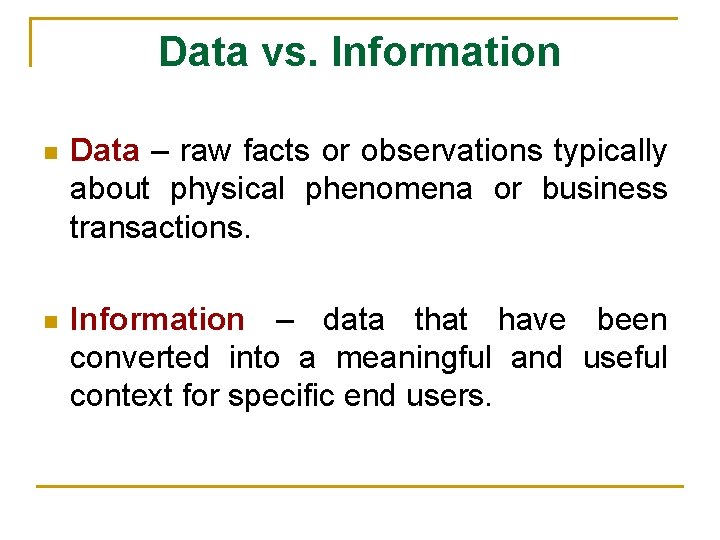 Data vs. Information

Data – raw facts or observations typically about physical phenomena or business transactions.

Information – data that have been converted into a meaningful and useful context for specific end users.